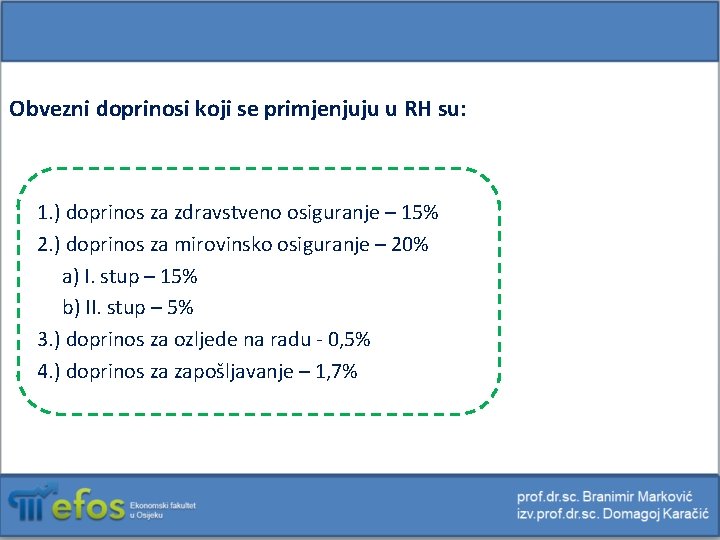 Obvezni doprinosi koji se primjenjuju u RH su:

1.) doprinos za zdravstveno osiguranje – 15%
2.) doprinos za mirovinsko osiguranje – 20%
a) I. stup – 15%
b) II. stup – 5%
3.) doprinos za ozljede na radu - 0,5%
4.) doprinos za zapošljavanje – 1,7%

efos Ekonomski fakultet u Osijeku

prof.dr.sc. Branimir Marković
izv.prof.dr.sc. Domagoj Karačić